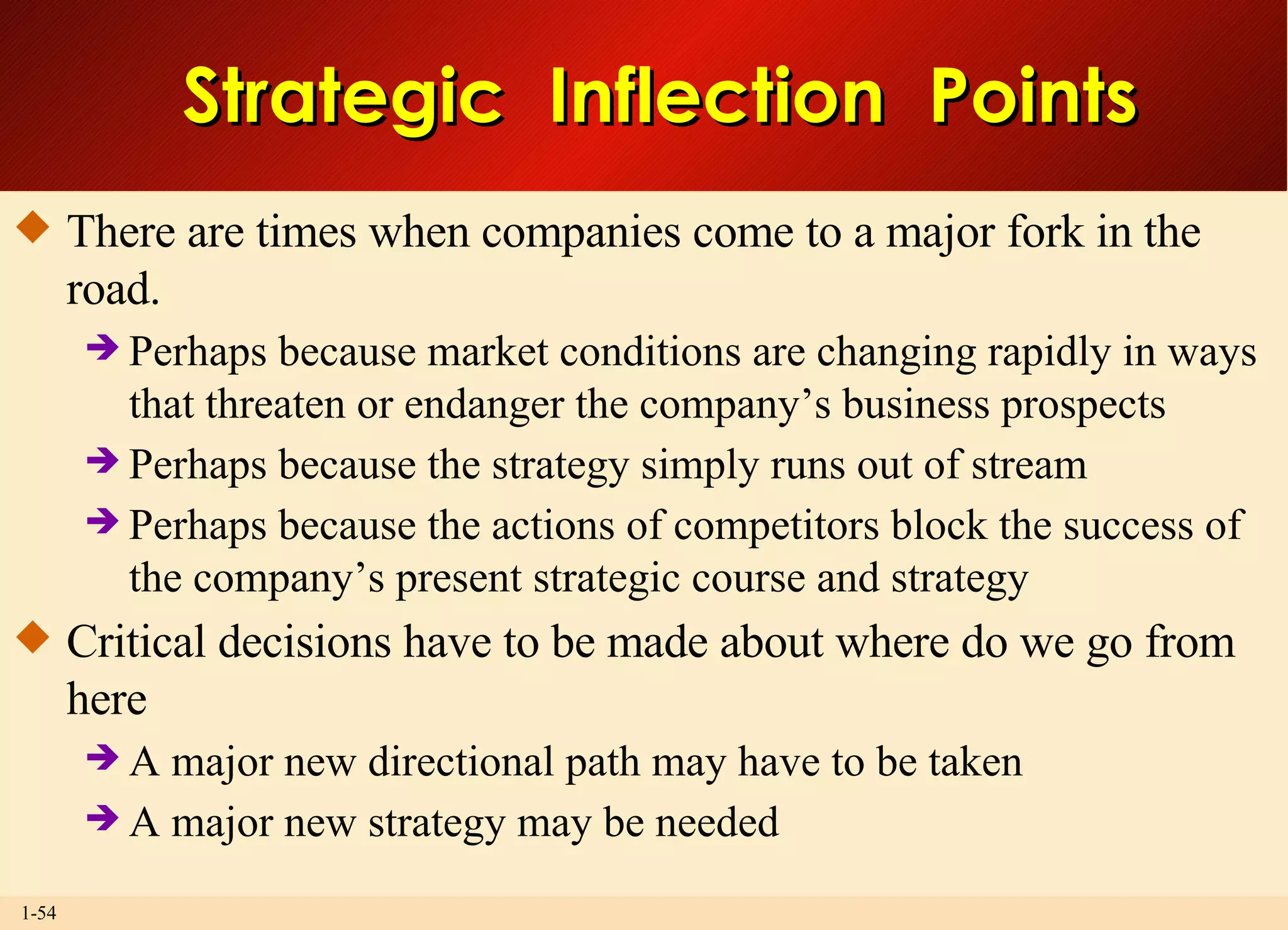 Strategic Inflection Points

◆ There are times when companies come to a major fork in the road.

➔ Perhaps because market conditions are changing rapidly in ways that threaten or endanger the company’s business prospects

➔ Perhaps because the strategy simply runs out of stream

➔ Perhaps because the actions of competitors block the success of the company’s present strategic course and strategy

◆ Critical decisions have to be made about where do we go from here

➔ A major new directional path may have to be taken

➔ A major new strategy may be needed

1-54